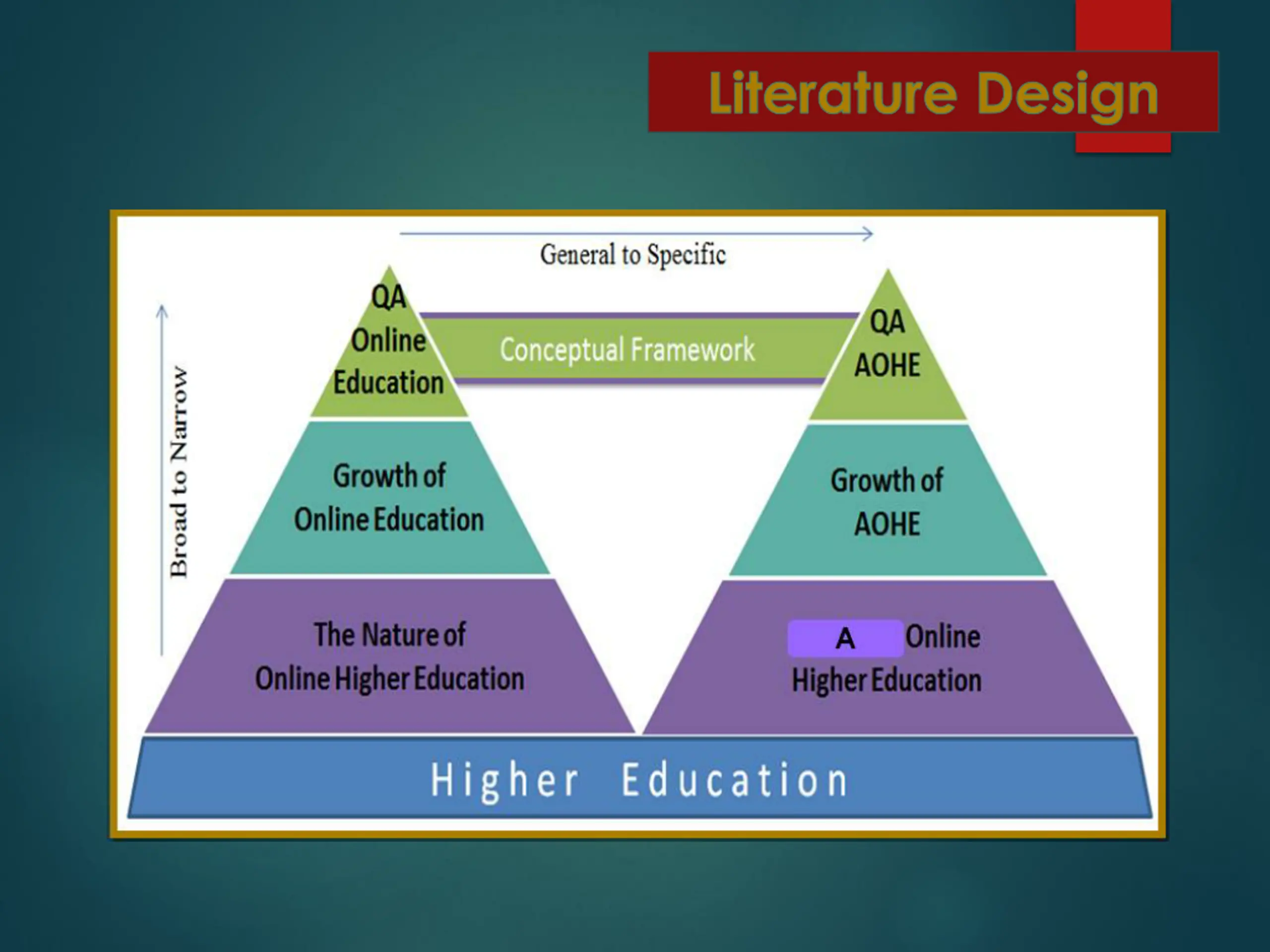 Literature Design

General to Specific

Broad to Narrow

QA Online Education

Conceptual Framework

QA AOHE

Growth of Online Education

Growth of AOHE

The Nature of Online Higher Education

A Online Higher Education

Higher Education